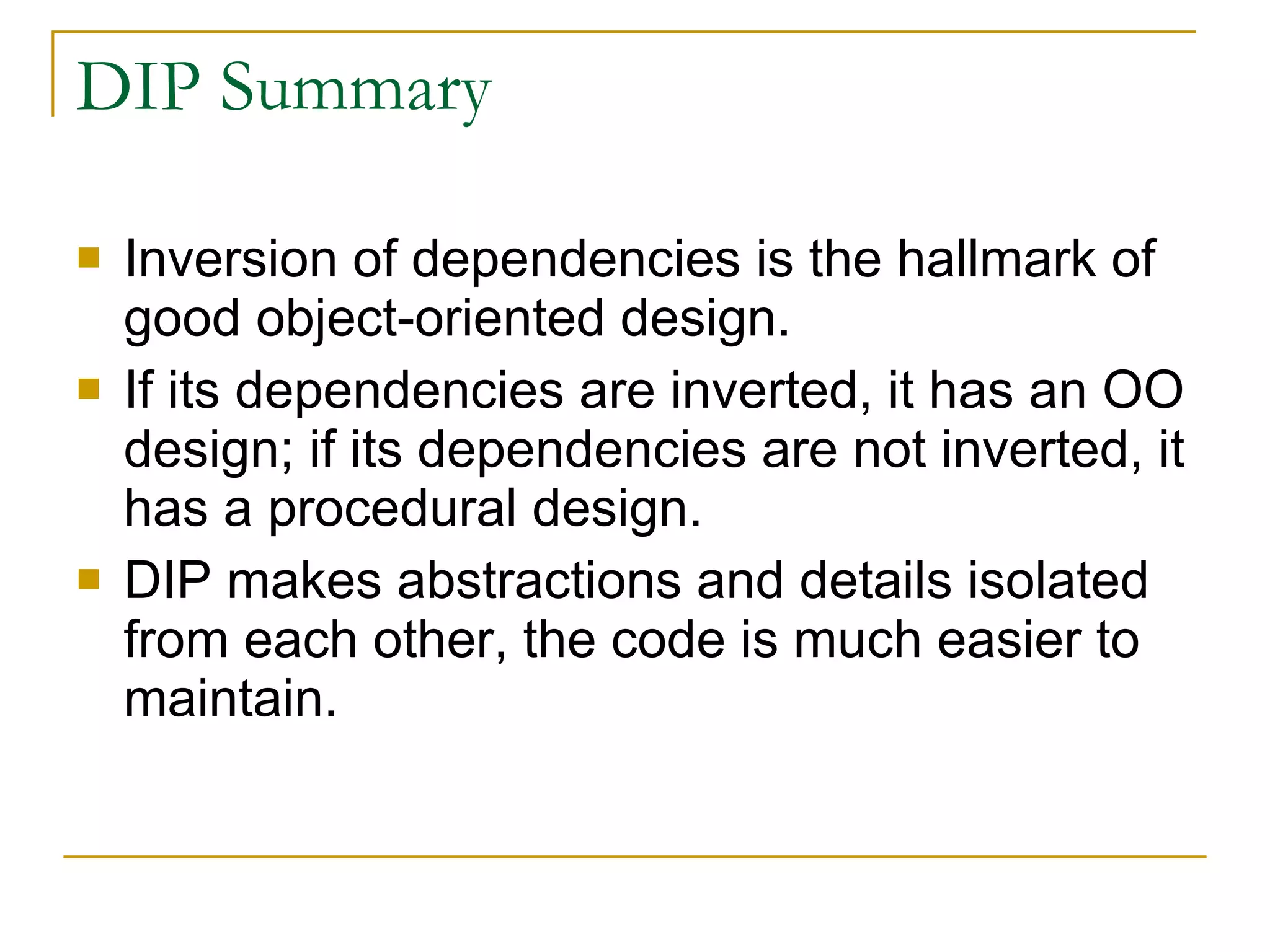 DIP Summary

- Inversion of dependencies is the hallmark of good object-oriented design.
- If its dependencies are inverted, it has an OO design; if its dependencies are not inverted, it has a procedural design.
- DIP makes abstractions and details isolated from each other, the code is much easier to maintain.